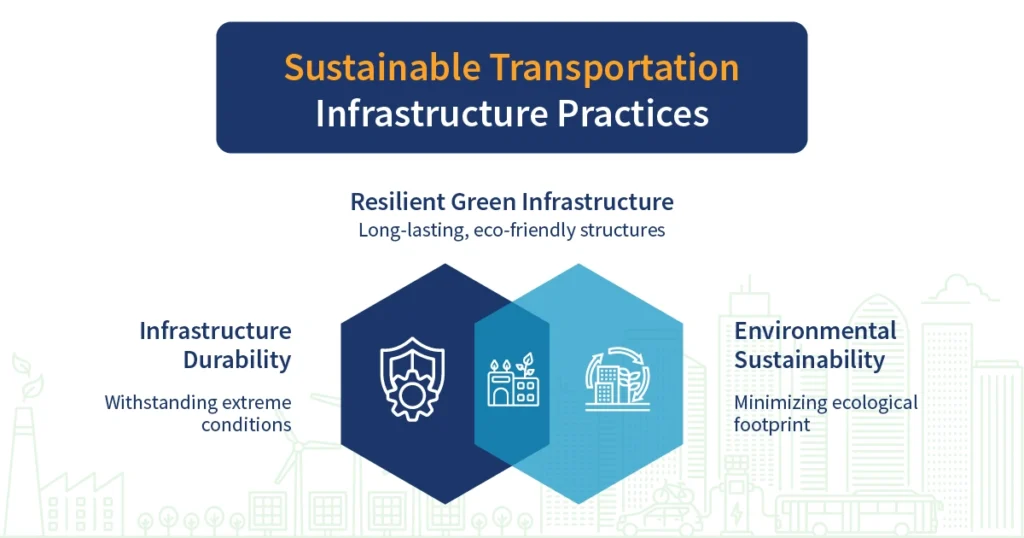 Sustainable Transportation Infrastructure Practices

Resilient Green Infrastructure
Long-lasting, eco-friendly structures

Infrastructure Durability
Withstanding extreme conditions

Environmental Sustainability
Minimizing ecological footprint